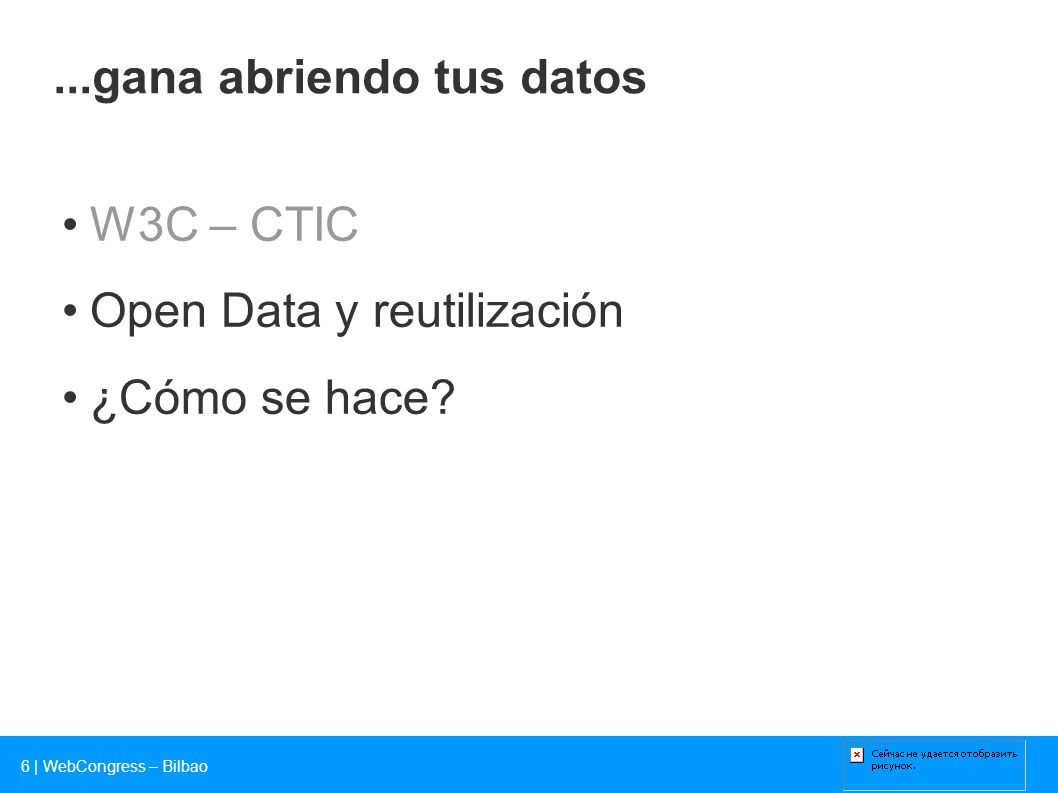 ...gana abriendo tus datos

• W3C – CTIC

• Open Data y reutilización

• ¿Cómo se hace?

6 | WebCongress – Bilbao

Сейчас не удается отобразить рисунок.